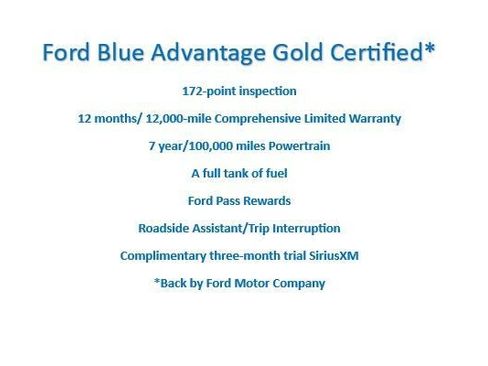 Ford Blue Advantage Gold Certified*

172-point inspection

12 months/ 12,000-mile Comprehensive Limited Warranty

7 year/100,000 miles Powertrain

A full tank of fuel

Ford Pass Rewards

Roadside Assistant/Trip Interruption

Complimentary three-month trial SiriusXM

*Back by Ford Motor Company